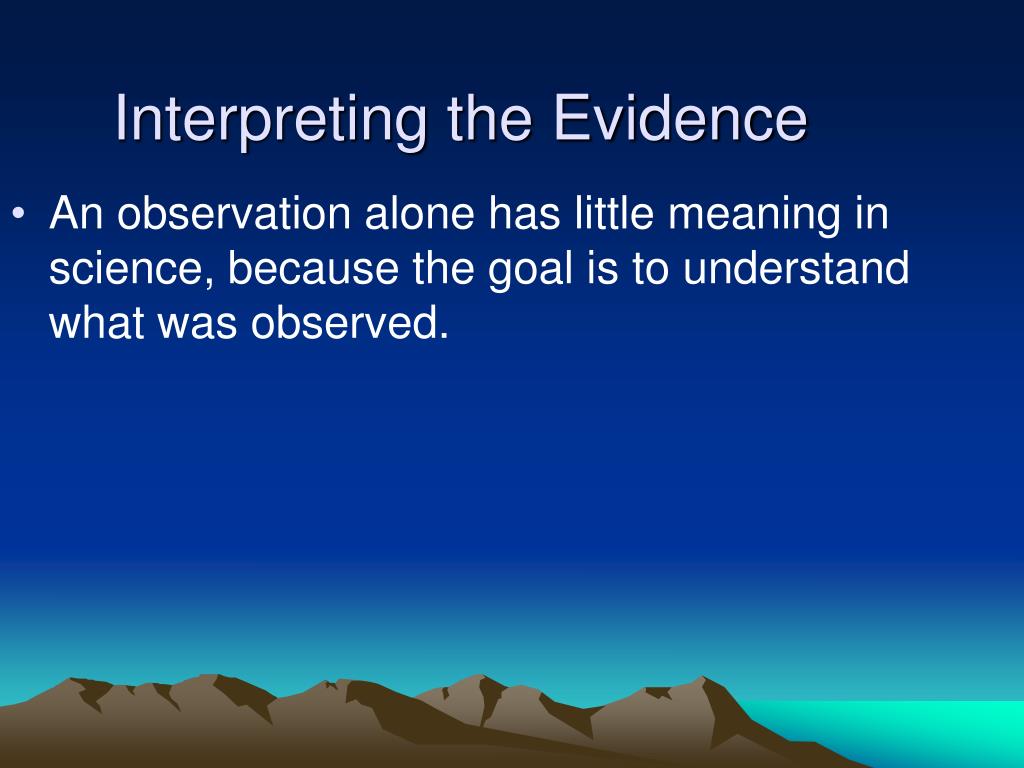 Interpreting the Evidence

• An observation alone has little meaning in science, because the goal is to understand what was observed.